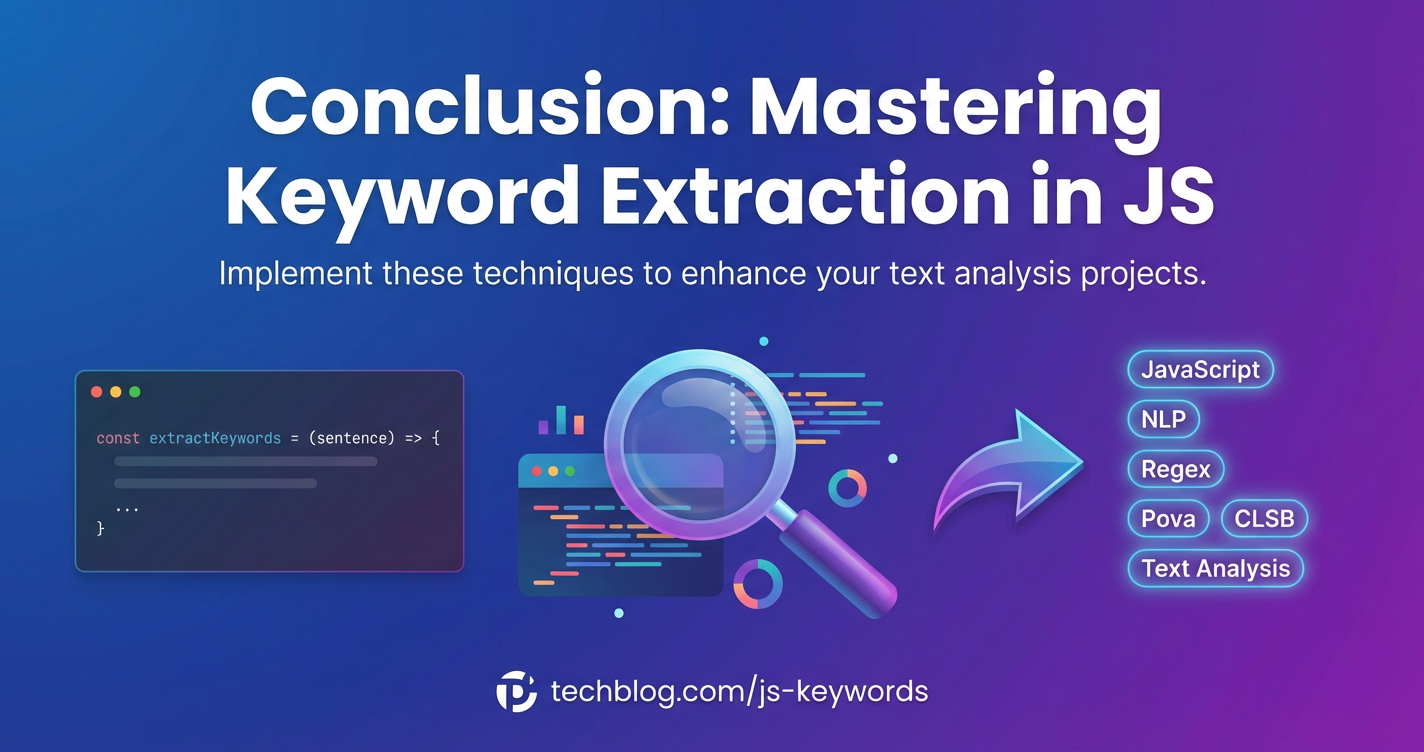 Conclusion: Mastering Keyword Extraction in JS

Implement these techniques to enhance your text analysis projects.

const extractKeywords = (sentence) => {
...
}

JavaScript
NLP
Regex
Pova
CLSB
Text Analysis

techblog.com/js-keywords